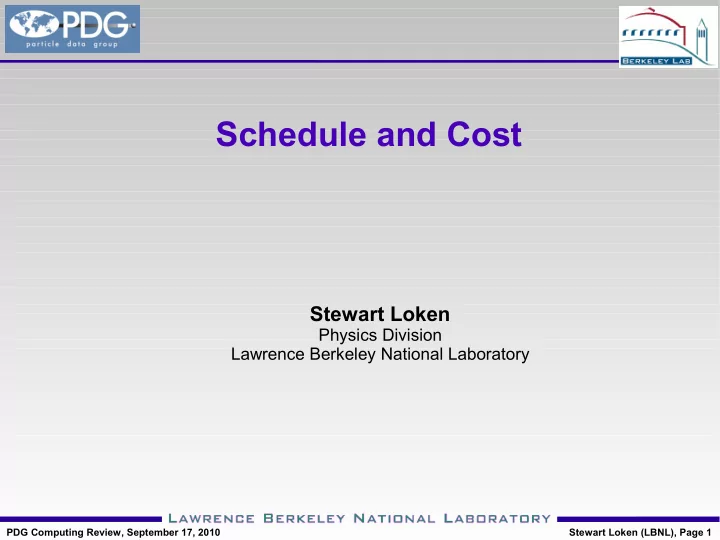 PDG
particle data group

BERKELEY LAB

Schedule and Cost

Stewart Loken
Physics Division
Lawrence Berkeley National Laboratory

LAWRENCE BERKELEY NATIONAL LABORATORY

PDG Computing Review, September 17, 2010

Stewart Loken (LBNL), Page 1